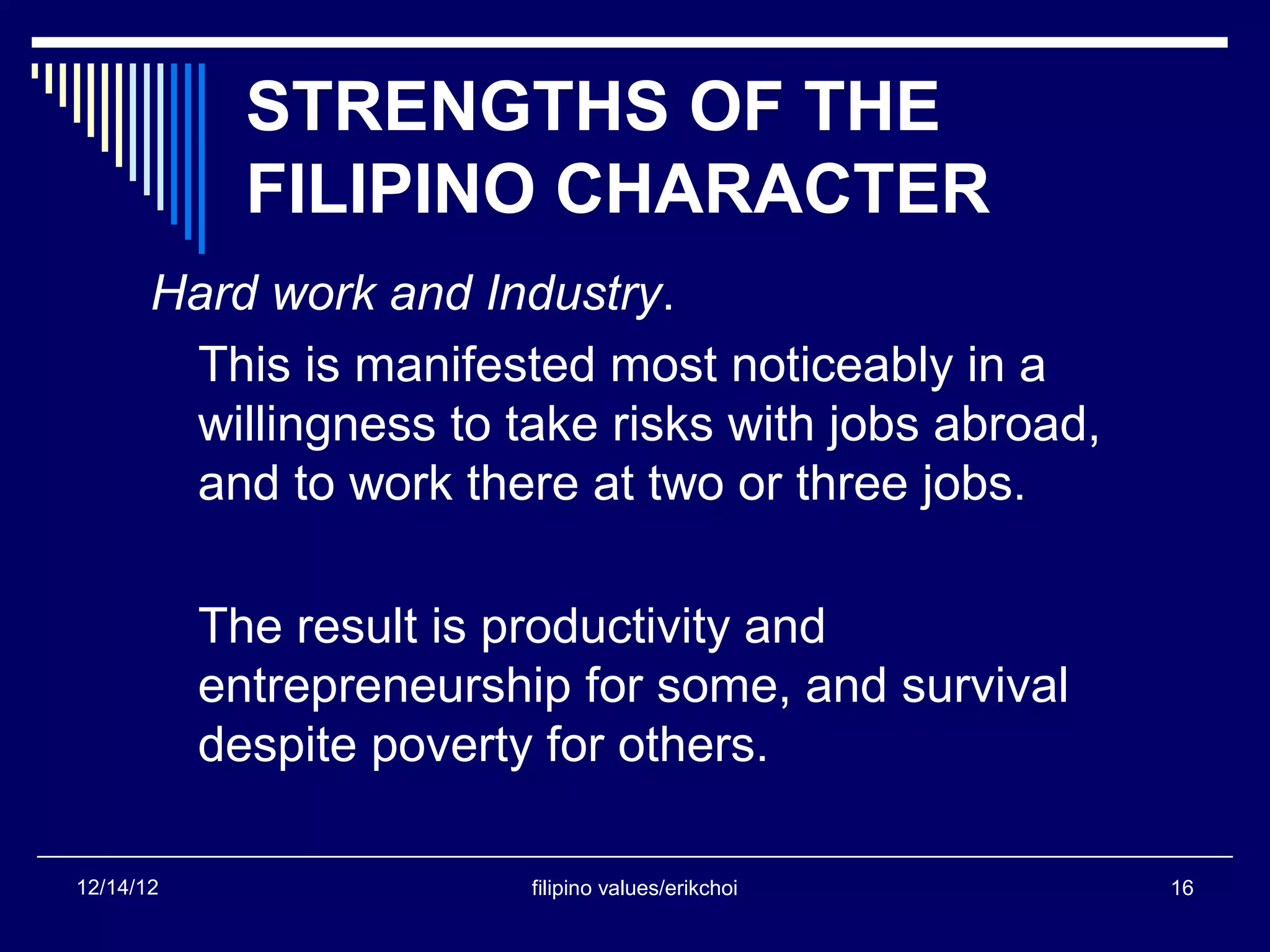 STRENGTHS OF THE FILIPINO CHARACTER

Hard work and Industry.

This is manifested most noticeably in a willingness to take risks with jobs abroad, and to work there at two or three jobs.

The result is productivity and entrepreneurship for some, and survival despite poverty for others.

12/14/12

filipino values/erikchoi

16